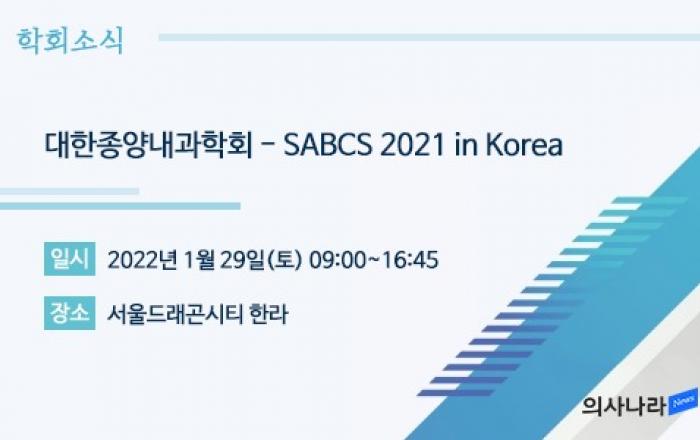 학회소식

대한종양내과학회 - SABCS 2021 in Korea

일시 2022년 1월 29일(토) 09:00~16:45

장소 서울드래곤시티 한라

의사나라 News